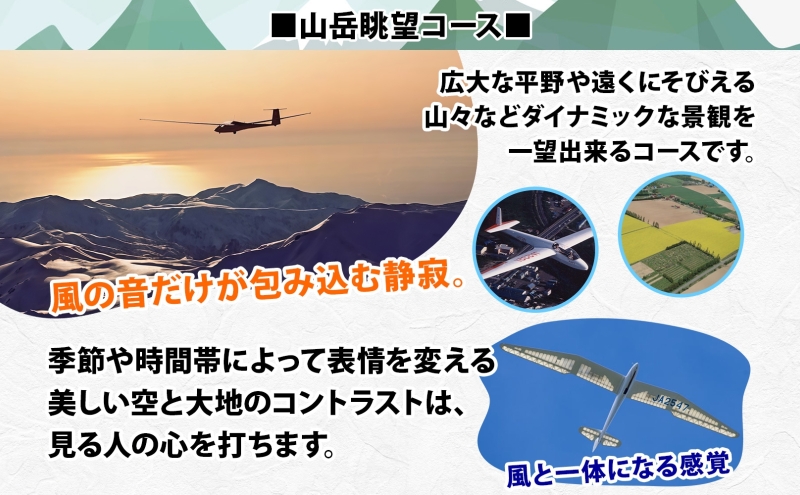 ■山岳眺望コース■

広大な平野や遠くにそびえる山々などダイナミックな景観を一望出来るコースです。

風の音だけが包み込む静寂。

季節や時間帯によって表情を変える美しい空と大地のコントラストは、見る人の心を打ちます。

JA2547

風と一体になる感覚